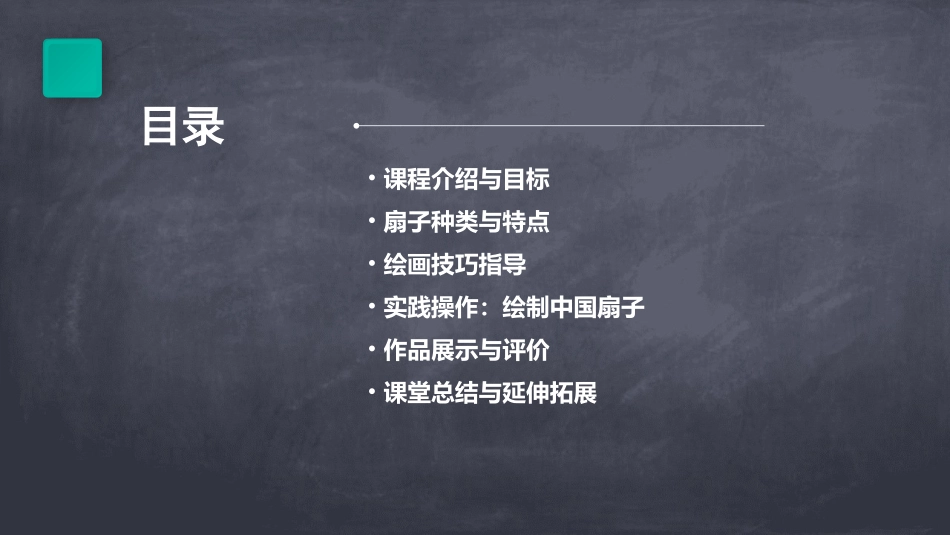 目录

• 课程介绍与目标
• 扇子种类与特点
• 绘画技巧指导
• 实践操作：绘制中国扇子
• 作品展示与评价
• 课堂总结与延伸拓展